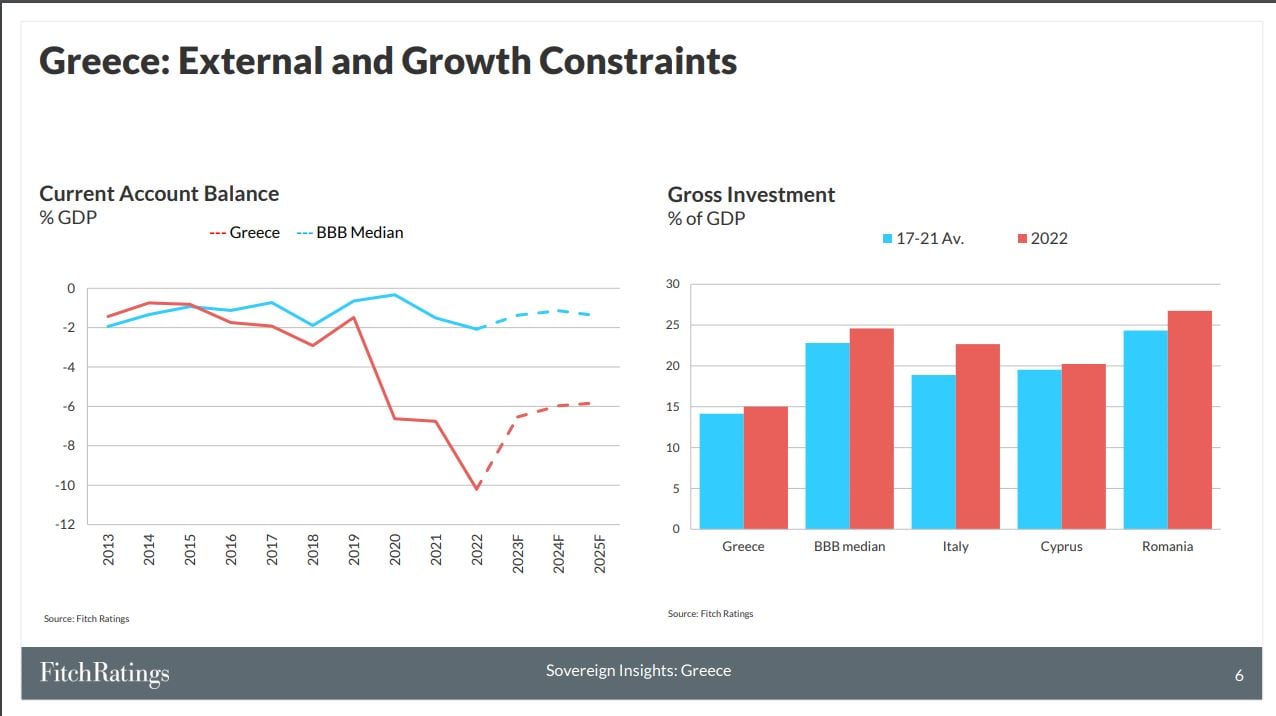 Greece: External and Growth Constraints

Current Account Balance
% GDP
--- Greece --- BBB Median

0
-2
-4
-6
-8
-10
-12

2013 2014 2015 2016 2017 2018 2019 2020 2021 2022 2023F 2024F 2025F

Source: Fitch Ratings

Gross Investment
% of GDP
17-21 Av. 2022

30
25
20
15
10
5
0

Greece BBB median Italy Cyprus Romania

Source: Fitch Ratings

FitchRatings Sovereign Insights: Greece 6